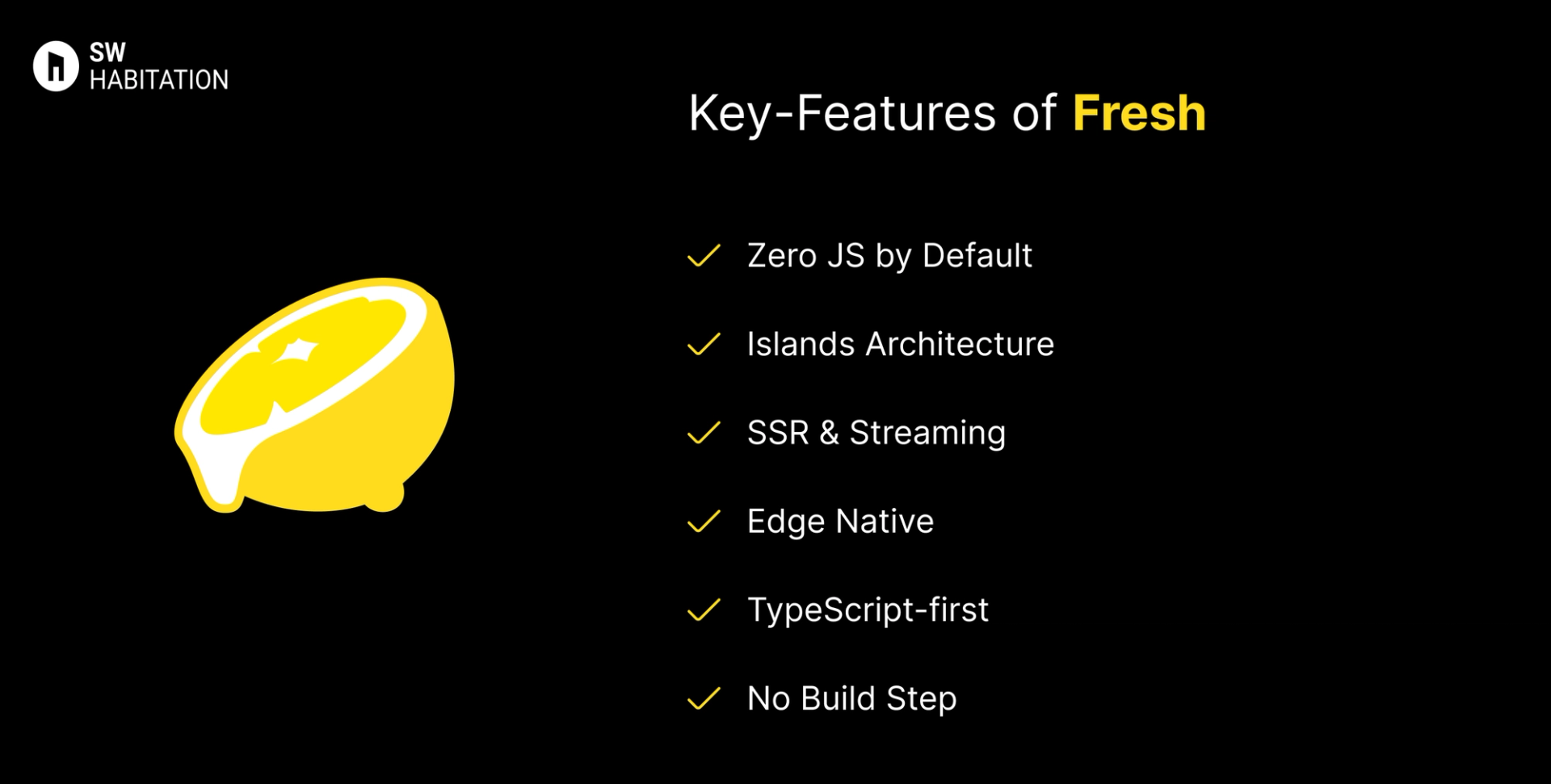 SW
HABITATION

Key-Features of Fresh

✓ Zero JS by Default

✓ Islands Architecture

✓ SSR & Streaming

✓ Edge Native

✓ TypeScript-first

✓ No Build Step